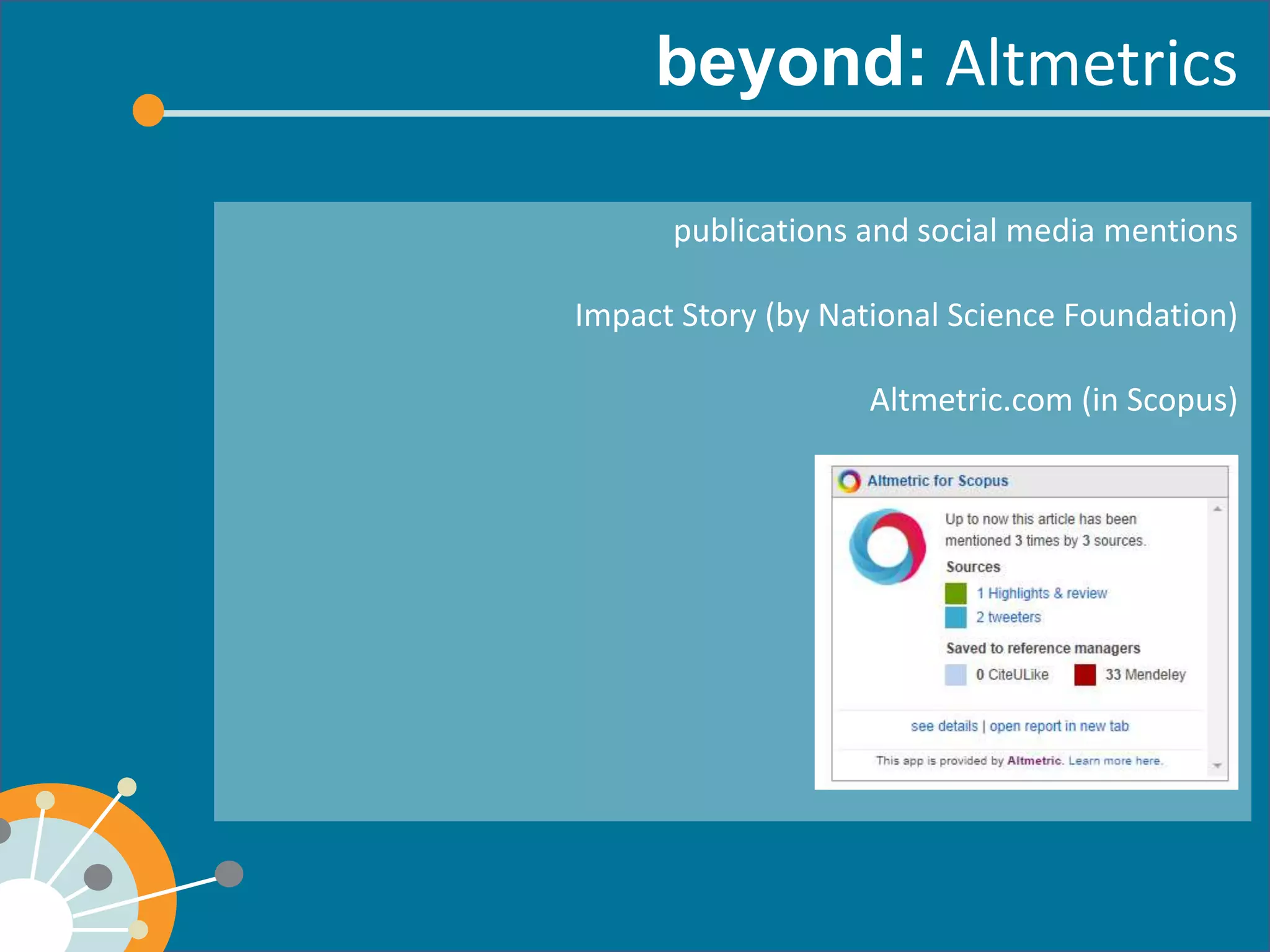 beyond: Altmetrics

publications and social media mentions

Impact Story (by National Science Foundation)

Altmetric.com (in Scopus)

Altmetric for Scopus

Up to now this article has been mentioned 3 times by 3 sources.

Sources

1 Highlights & review

2 tweeters

Saved to reference managers

0 CiteULike

33 Mendeley

see details | open report in new tab

This app is provided by Altmetric. Learn more here.